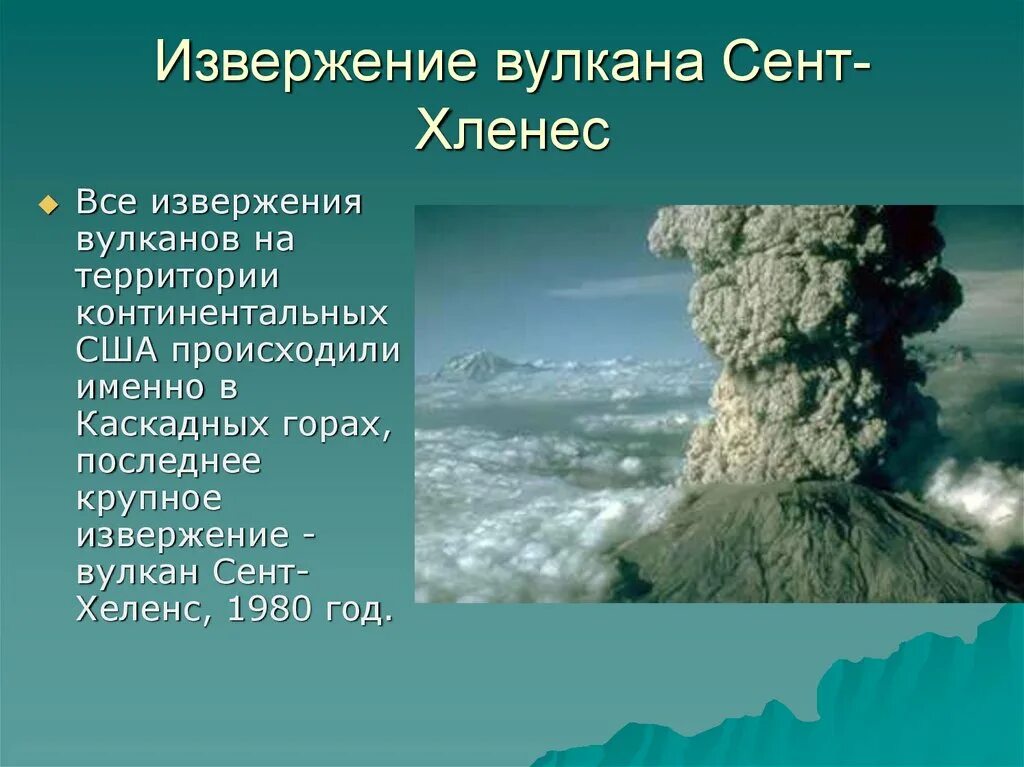 Извержение вулкана Сент-Хленес

Все извержения вулканов на территории континентальных США происходили именно в Каскадных горах, последнее крупное извержение - вулкан Сент-Хеленс, 1980 год.